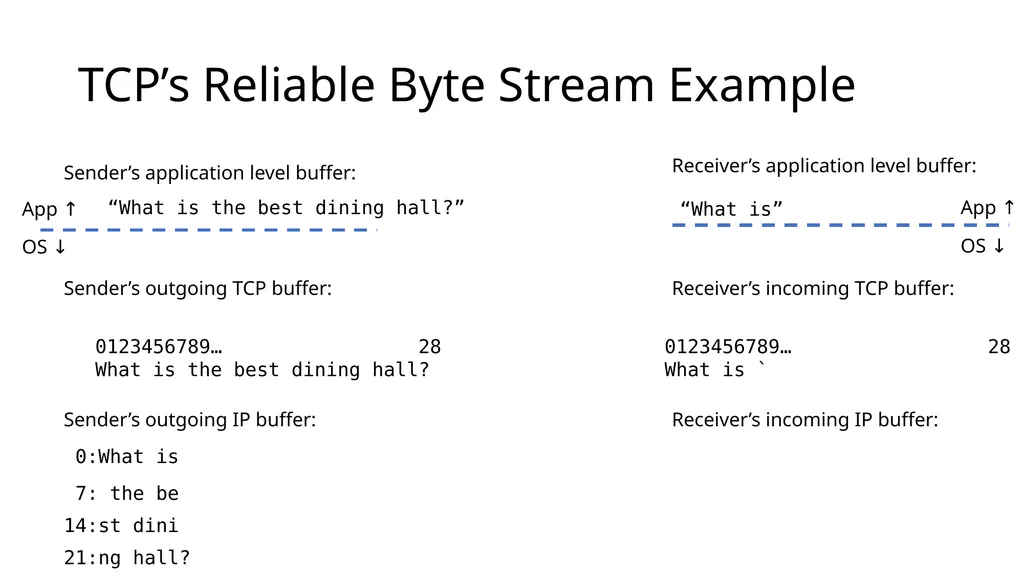 TCP’s Reliable Byte Stream Example

Sender’s application level buffer:

App ↑ “What is the best dining hall?”

OS ↓

Sender’s outgoing TCP buffer:

0123456789… 28
What is the best dining hall?

Sender’s outgoing IP buffer:

0:What is

7: the be

14:st dini

21:ng hall?

Receiver’s application level buffer:

“What is” App ↑

OS ↓

Receiver’s incoming TCP buffer:

0123456789… 28
What is `

Receiver’s incoming IP buffer: